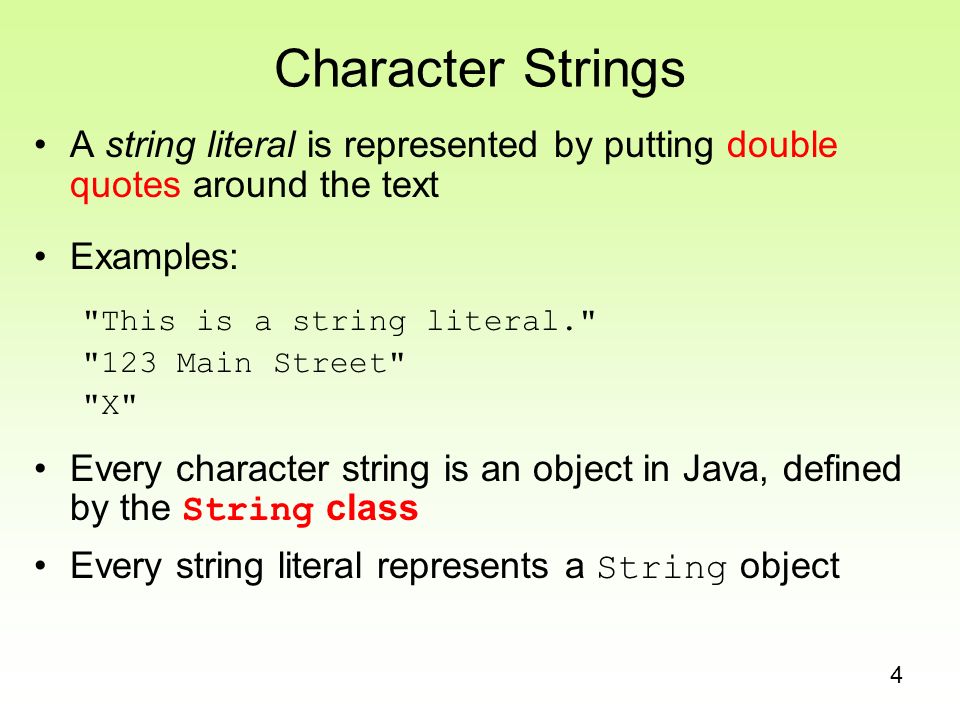 Character Strings

• A string literal is represented by putting double quotes around the text

• Examples:

"This is a string literal."
"123 Main Street"
"X"

• Every character string is an object in Java, defined by the String class

• Every string literal represents a String object

4